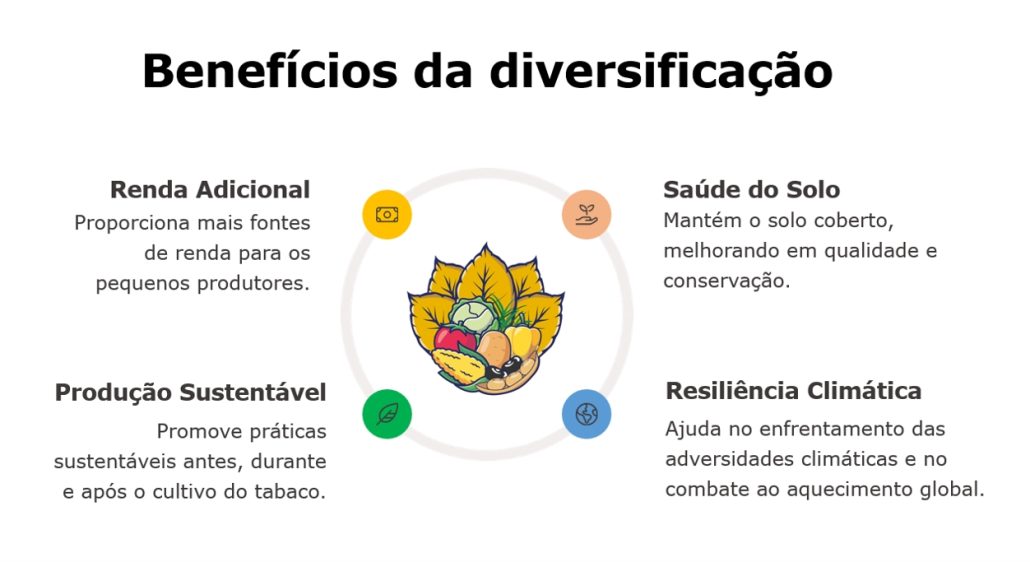 Benefícios da diversificação

Renda Adicional
Proporciona mais fontes de renda para os pequenos produtores.

Saúde do Solo
Mantém o solo coberto, melhorando em qualidade e conservação.

Produção Sustentável
Promove práticas sustentáveis antes, durante e após o cultivo do tabaco.

Resiliência Climática
Ajuda no enfrentamento das adversidades climáticas e no combate ao aquecimento global.